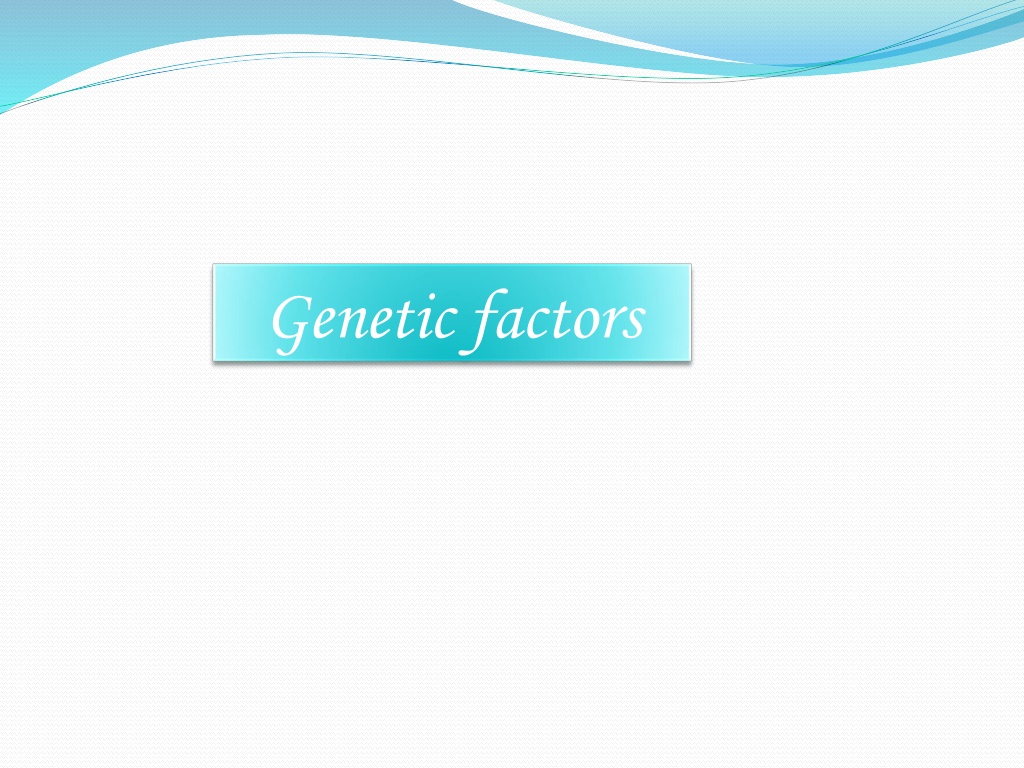 Genetic factors